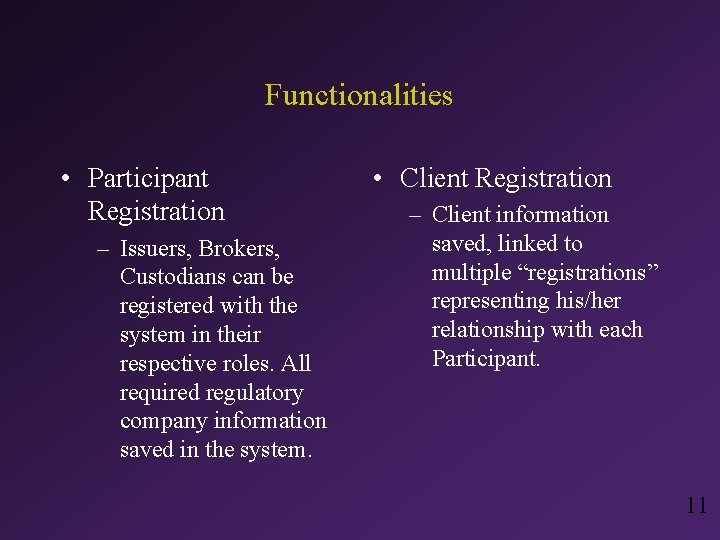 Functionalities

• Participant Registration
– Issuers, Brokers, Custodians can be registered with the system in their respective roles. All required regulatory company information saved in the system.

• Client Registration
– Client information saved, linked to multiple “registrations” representing his/her relationship with each Participant.

11